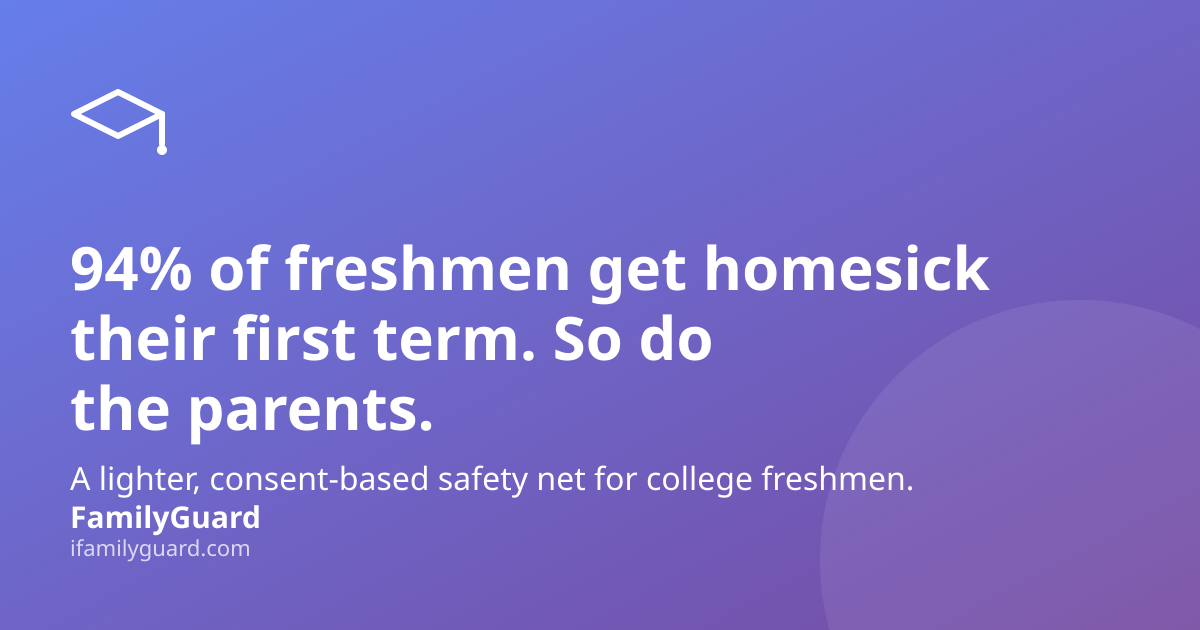 94% of freshmen get homesick their first term. So do the parents.

A lighter, consent-based safety net for college freshmen.

FamilyGuard

ifamilyguard.com